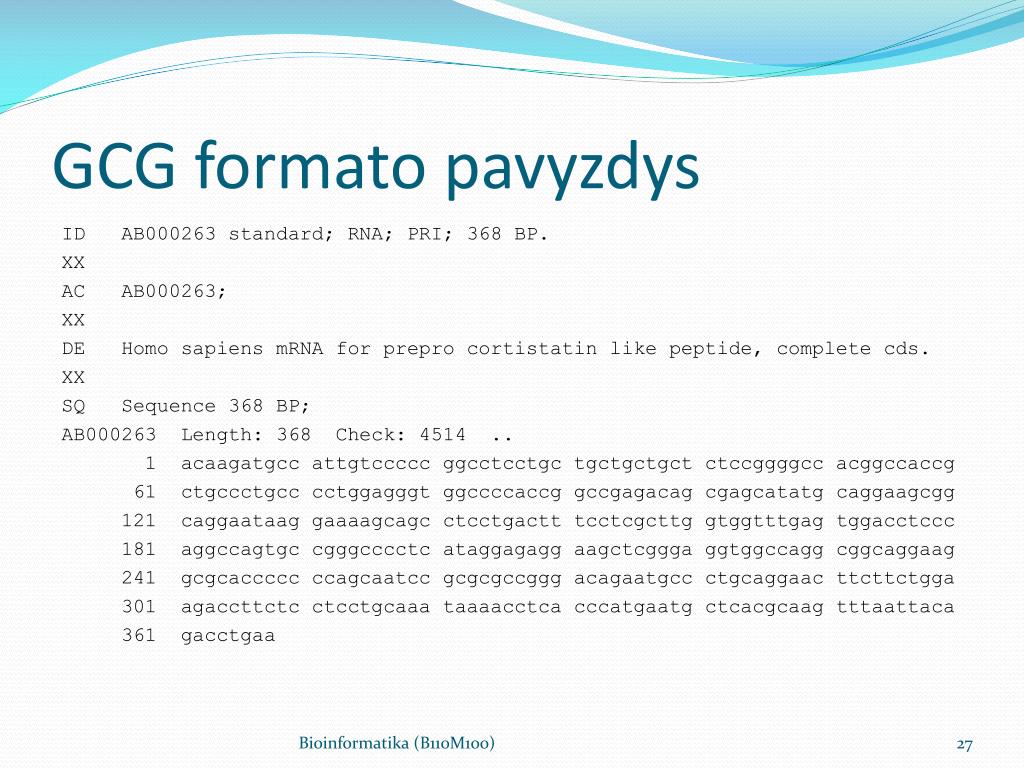 GCG formato pavyzdys

ID   AB000263 standard; RNA; PRI; 368 BP.
XX
AC   AB000263;
XX
DE   Homo sapiens mRNA for prepro cortistatin like peptide, complete cds.
XX
SQ   Sequence 368 BP;
AB000263  Length: 368  Check: 4514  ..
1  acaagatgcc attgtccccc ggcctcctgc tgctgctgct ctccggggcc acggccaccg
61  ctgccctgcc cctggagggt ggccccaccg gccgagacag cgagcatatg caggaagcgg
121  caggaataag gaaaagcagc ctcctgactt tcctcgcttg gtggtttgag tggacctccc
181  aggccagtgc cgggcccctc ataggagagg aagctcggga ggtggccagg cggcaggaag
241  gcgcaccccc ccagcaatcc gcgcgccggg acagaatgcc ctgcaggaac ttcttctgga
301  agaccttctc ctcctgcaaa taaaacctca cccatgaatg ctcacgcaag tttaattaca
361  gacctgaa

Bioinformatika (B110M100)

27